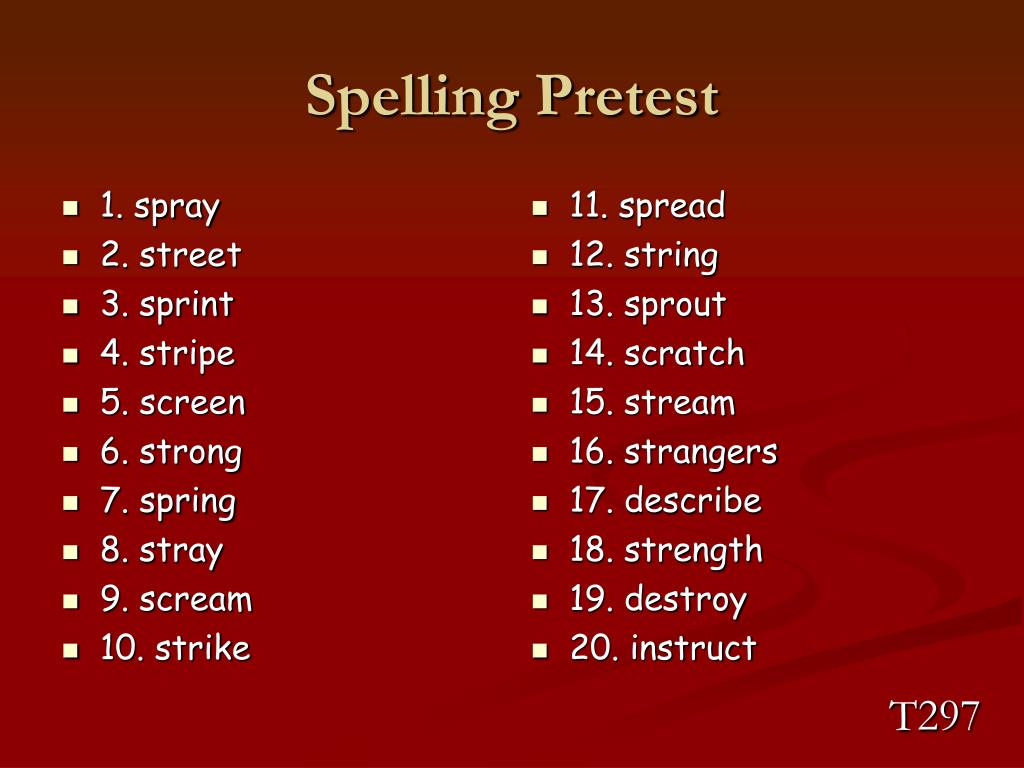 Spelling Pretest

- 1. spray
- 2. street
- 3. sprint
- 4. stripe
- 5. screen
- 6. strong
- 7. spring
- 8. stray
- 9. scream
- 10. strike

- 11. spread
- 12. string
- 13. sprout
- 14. scratch
- 15. stream
- 16. strangers
- 17. describe
- 18. strength
- 19. destroy
- 20. instruct

T297